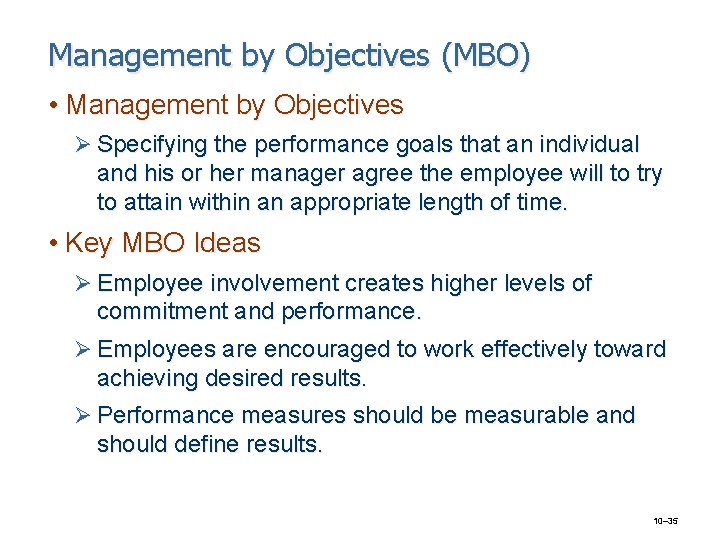 Management by Objectives (MBO)

• Management by Objectives

➢ Specifying the performance goals that an individual and his or her manager agree the employee will to try to attain within an appropriate length of time.

• Key MBO Ideas

➢ Employee involvement creates higher levels of commitment and performance.

➢ Employees are encouraged to work effectively toward achieving desired results.

➢ Performance measures should be measurable and should define results.

10–35